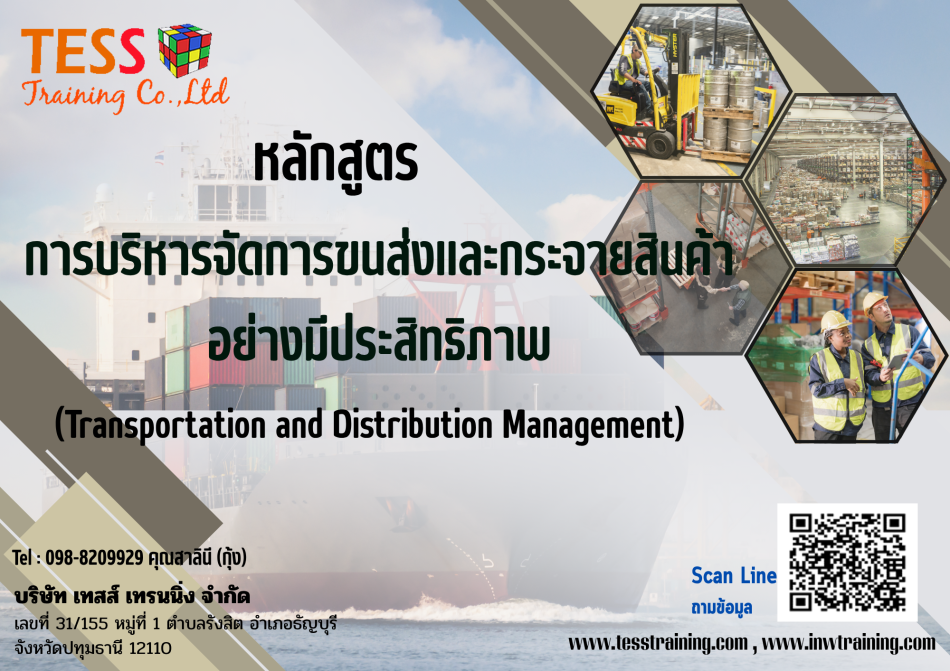 TESS
Training Co.,Ltd

หลักสูตร
การบริหารจัดการขนส่งและกระจายสินค้า
อย่างมีประสิทธิภาพ
(Transportation and Distribution Management)

Tel : 098-8209929 คุณสาลินี (กุ้ง)
บริษัท เทสส์ เทรนนิ่ง จำกัด
เลขที่ 31/155 หมู่ที่ 1 ตำบลรังสิต อำเภอธัญบุรี
จังหวัดปทุมธานี 12110

Scan Line
ถามข้อมูล

www.tesstraining.com , www.inwtraining.com